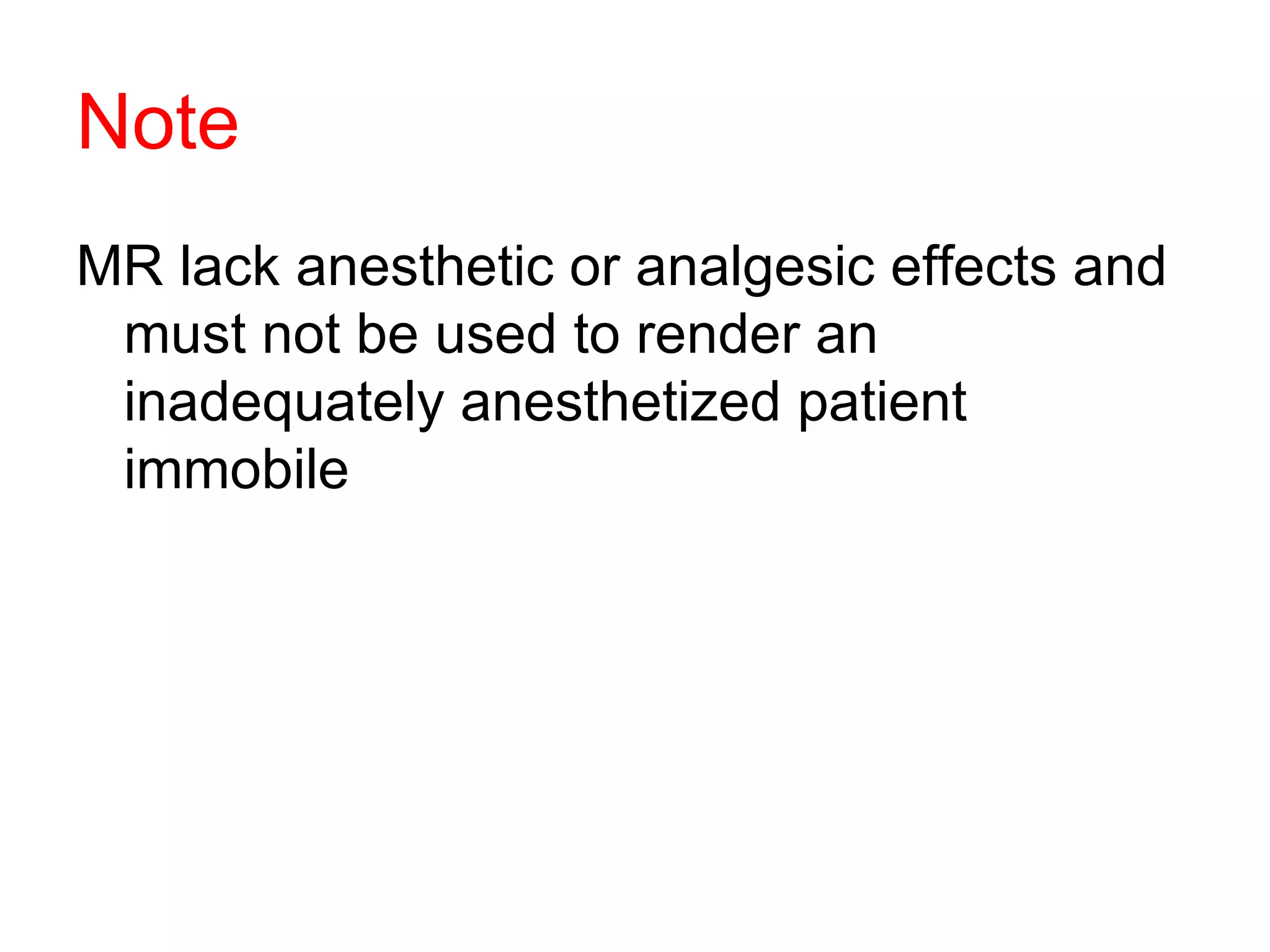 Note

MR lack anesthetic or analgesic effects and must not be used to render an inadequately anesthetized patient immobile